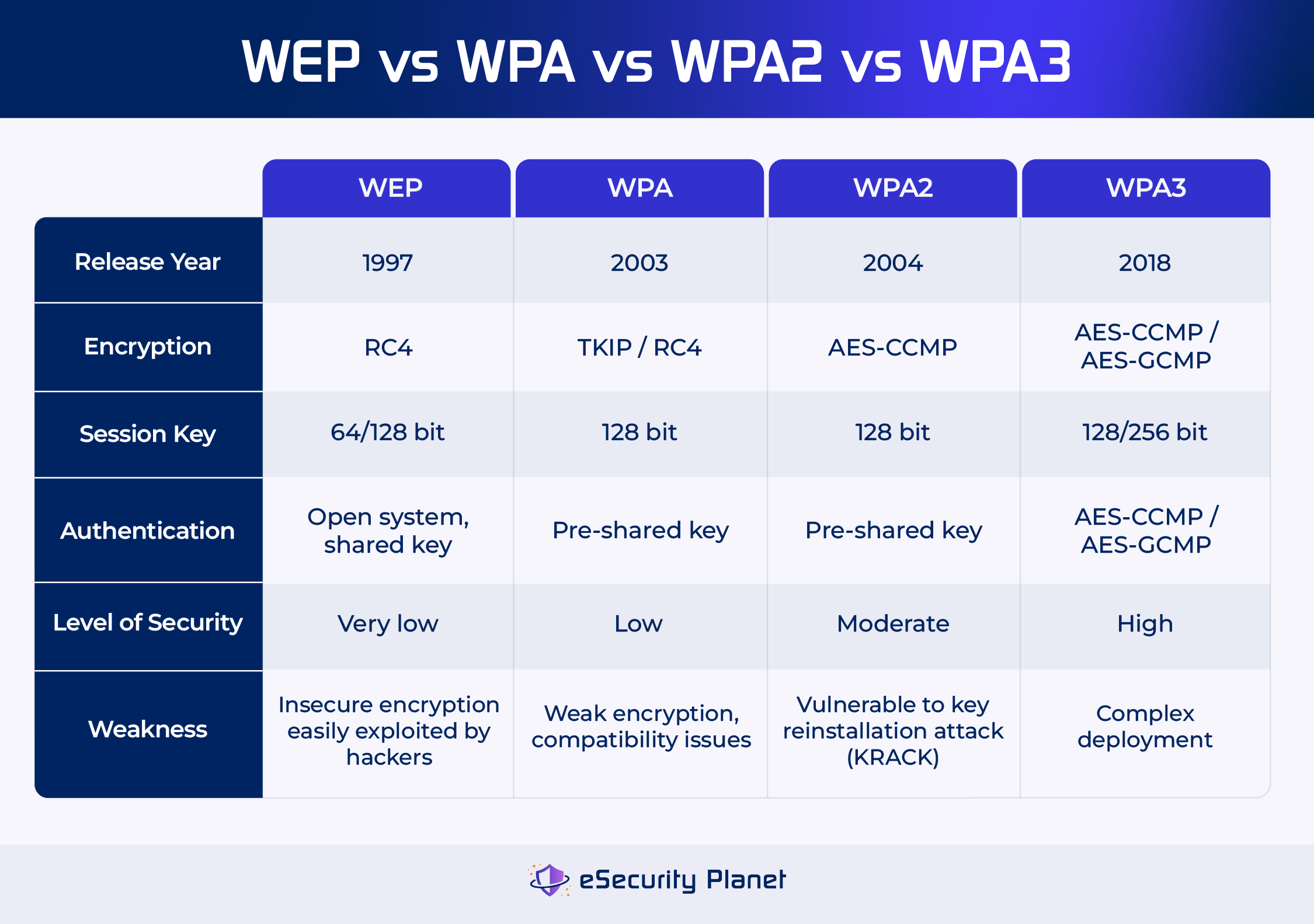 WEP vs WPA vs WPA2 vs WPA3

| | WEP | WPA | WPA2 | WPA3 |
|---|---|---|---|---|
| Release Year | 1997 | 2003 | 2004 | 2018 |
| Encryption | RC4 | TKIP / RC4 | AES-CCMP | AES-CCMP / AES-GCMP |
| Session Key | 64/128 bit | 128 bit | 128 bit | 128/256 bit |
| Authentication | Open system, shared key | Pre-shared key | Pre-shared key | AES-CCMP / AES-GCMP |
| Level of Security | Very low | Low | Moderate | High |
| Weakness | Insecure encryption easily exploited by hackers | Weak encryption, compatibility issues | Vulnerable to key reinstallation attack (KRACK) | Complex deployment |

eSecurity Planet